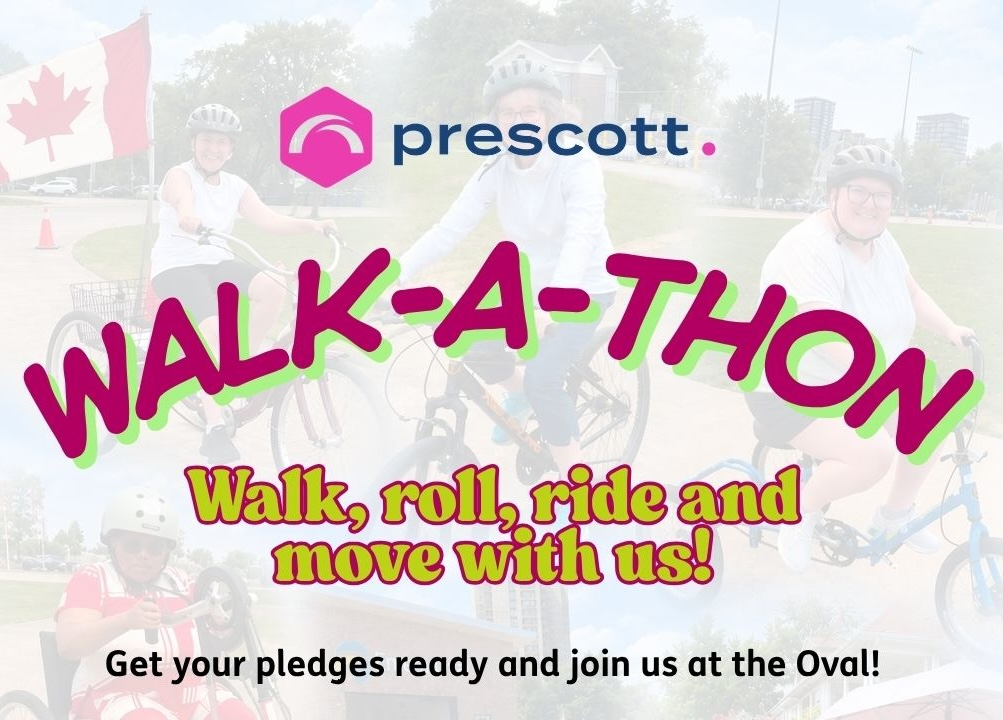 prescott.

WALK-A-THON

Walk, roll, ride and move with us!

Get your pledges ready and join us at the Oval!